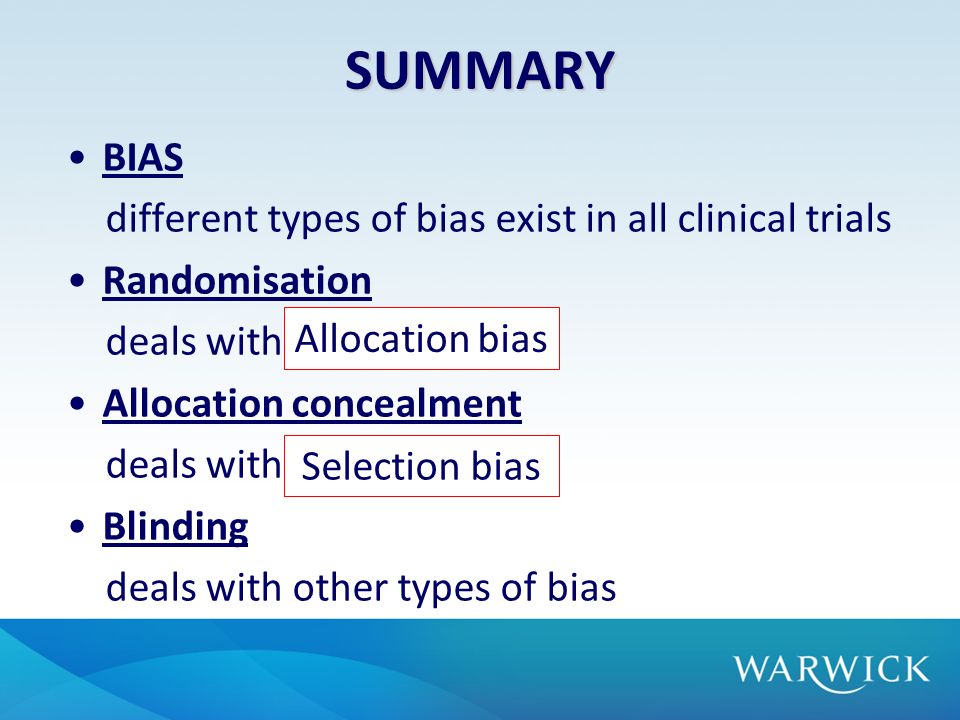 SUMMARY

• BIAS
different types of bias exist in all clinical trials

• Randomisation
deals with Allocation bias

• Allocation concealment
deals with Selection bias

• Blinding
deals with other types of bias

WARWICK